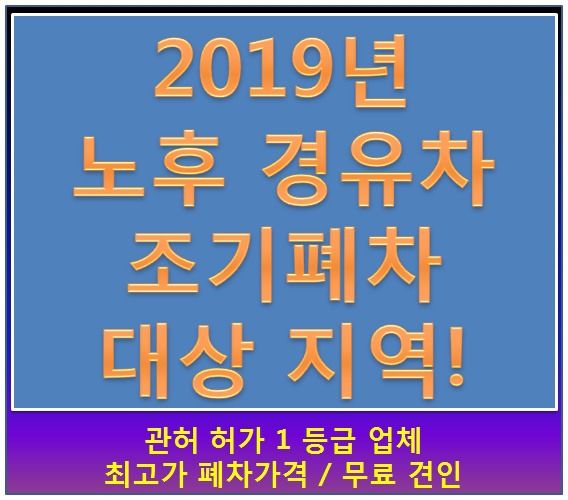 2019년
노후 경유차
조기폐차
대상 지역!

관허 허가 1 등급 업체
최고가 폐차가격 / 무료 견인